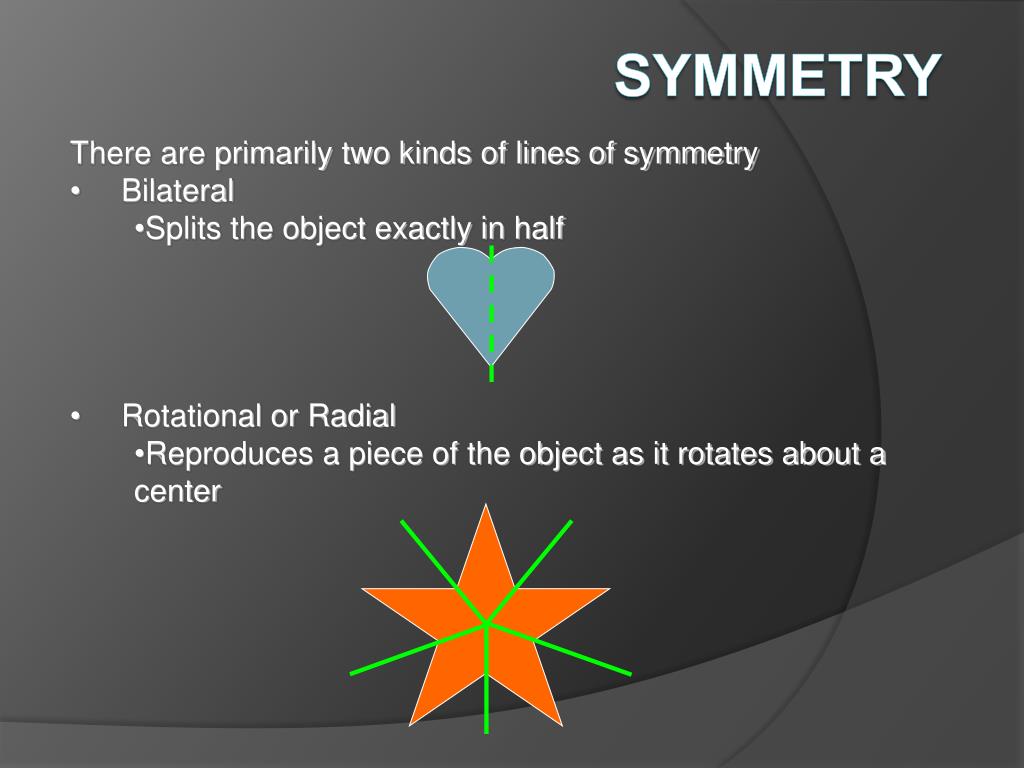 SYMMETRY

There are primarily two kinds of lines of symmetry

• Bilateral

•Splits the object exactly in half

• Rotational or Radial

•Reproduces a piece of the object as it rotates about a center